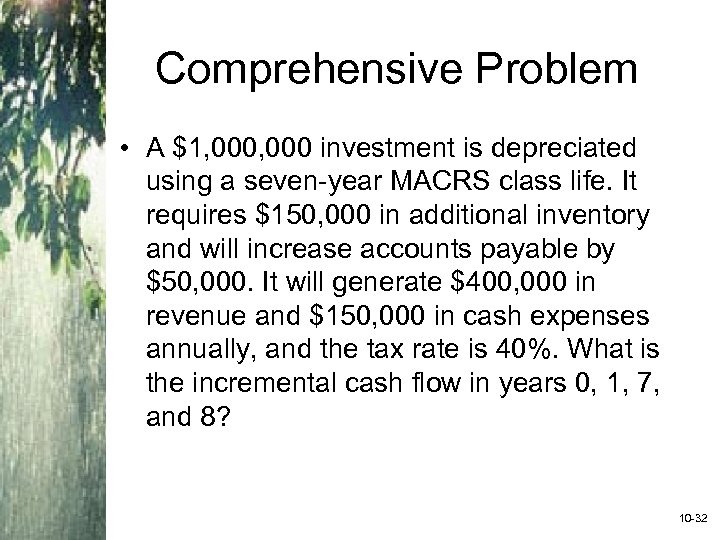 Comprehensive Problem

• A \$1,000,000 investment is depreciated using a seven-year MACRS class life. It requires \$150,000 in additional inventory and will increase accounts payable by \$50,000. It will generate \$400,000 in revenue and \$150,000 in cash expenses annually, and the tax rate is 40%. What is the incremental cash flow in years 0, 1, 7, and 8?

10-32